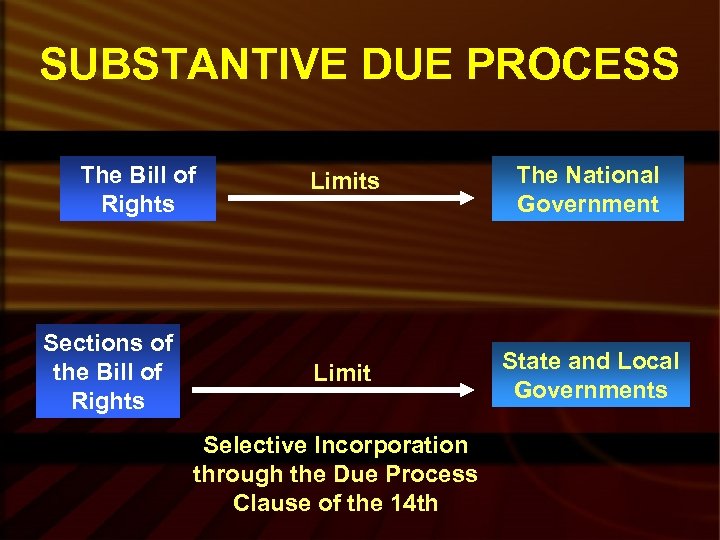 SUBSTANTIVE DUE PROCESS

The Bill of Rights

Limits

The National Government

Sections of the Bill of Rights

Limit

State and Local Governments

Selective Incorporation through the Due Process Clause of the 14th